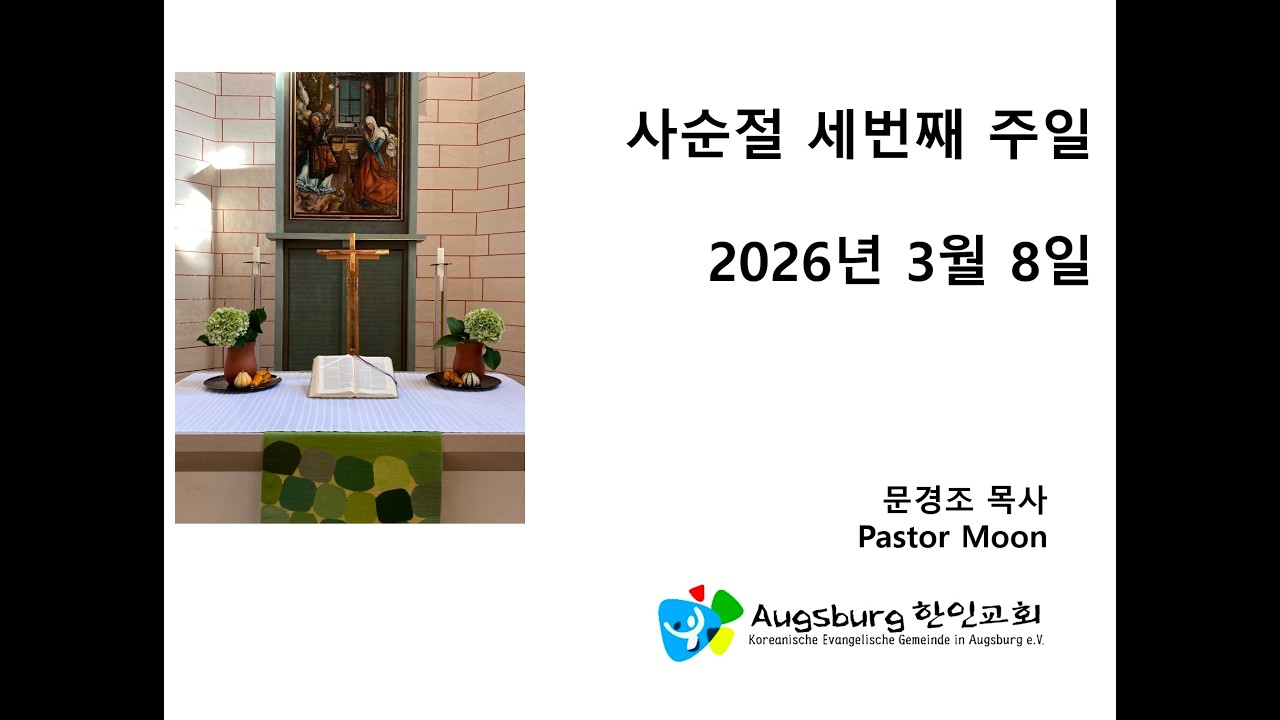 사순절 세번째 주일

2026년 3월 8일

문경조 목사
Pastor Moon

Augsburg 한인교회
Koreanische Evangelische Gemeinde in Augsburg e.V.